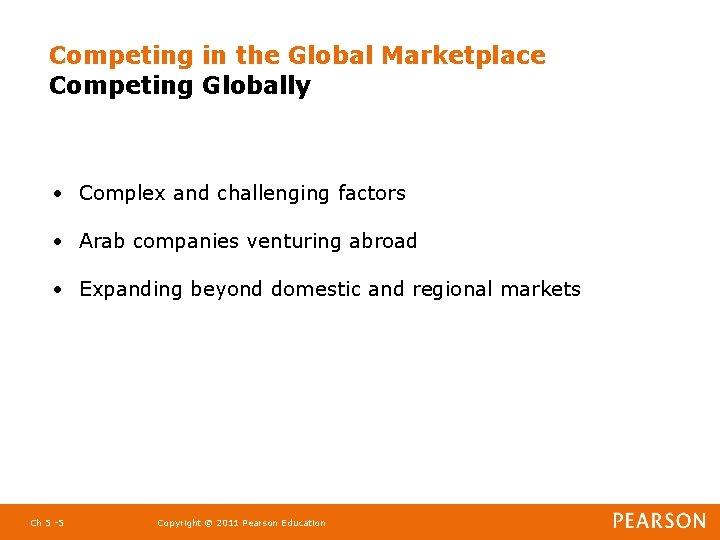 Competing in the Global Marketplace
Competing Globally

• Complex and challenging factors

• Arab companies venturing abroad

• Expanding beyond domestic and regional markets

Ch 5 -5

Copyright © 2011 Pearson Education

PEARSON